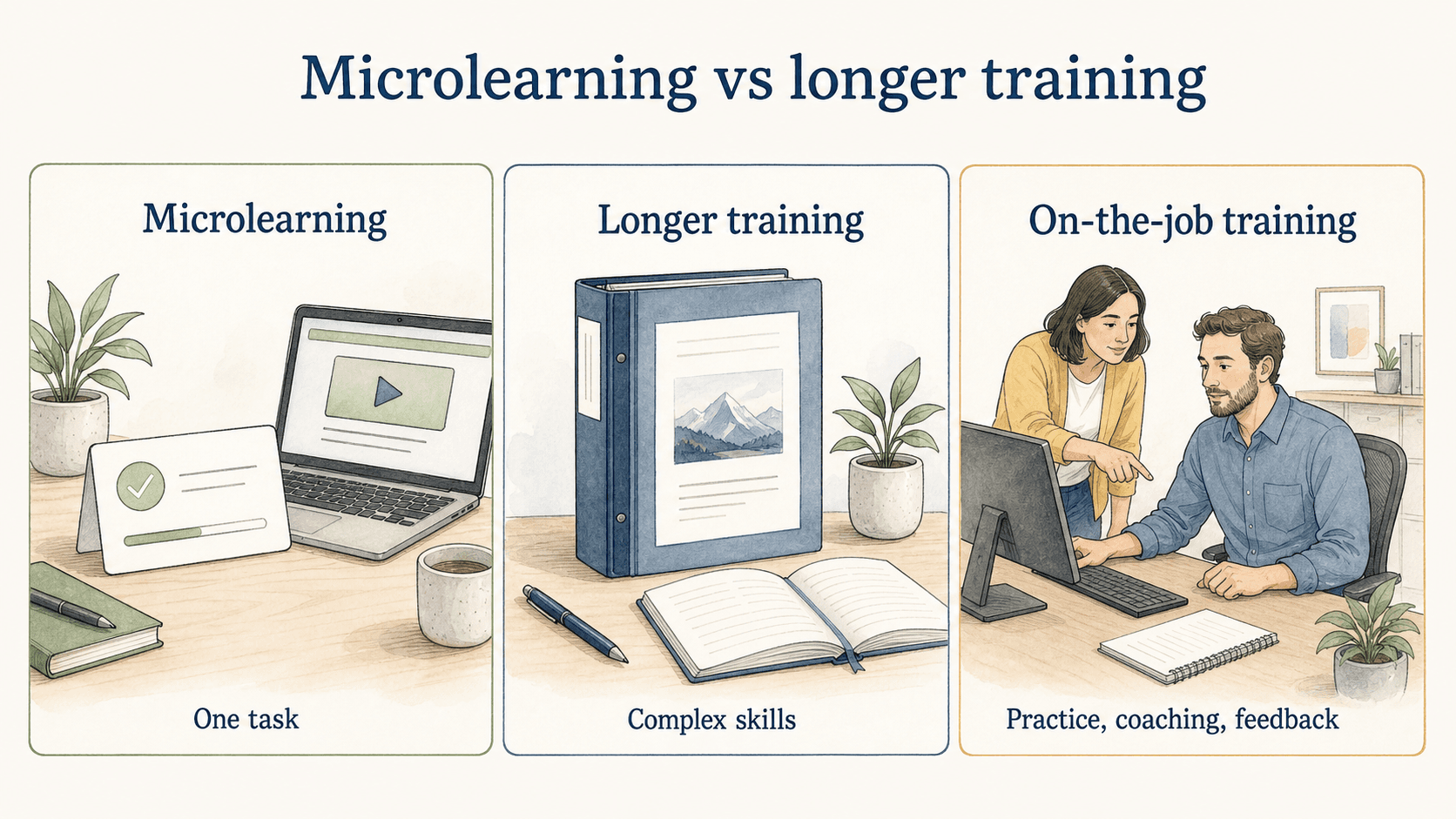 Microlearning vs longer training

Microlearning

One task

Longer training

Complex skills

On-the-job training

Practice, coaching, feedback